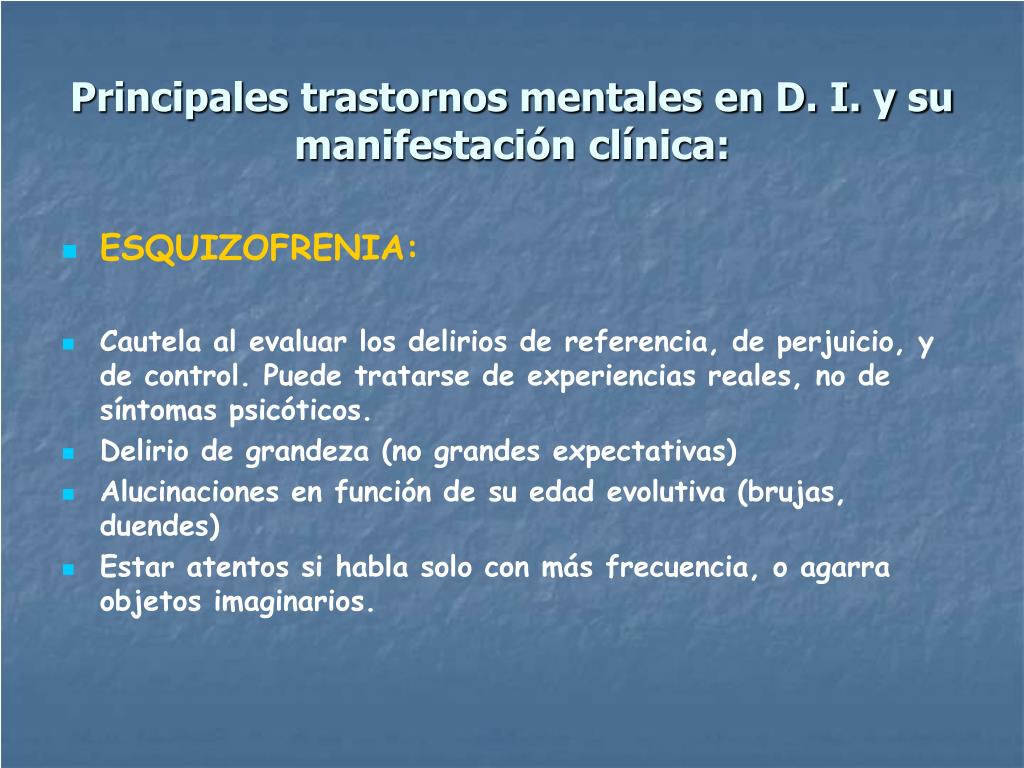 Principales trastornos mentales en D. I. y su manifestación clínica:

ESQUIZOFRENIA:

Cautela al evaluar los delirios de referencia, de perjuicio, y de control. Puede tratarse de experiencias reales, no de síntomas psicóticos.

Delirio de grandeza (no grandes expectativas)

Alucinaciones en función de su edad evolutiva (brujas, duendes)

Estar atentos si habla solo con más frecuencia, o agarra objetos imaginarios.